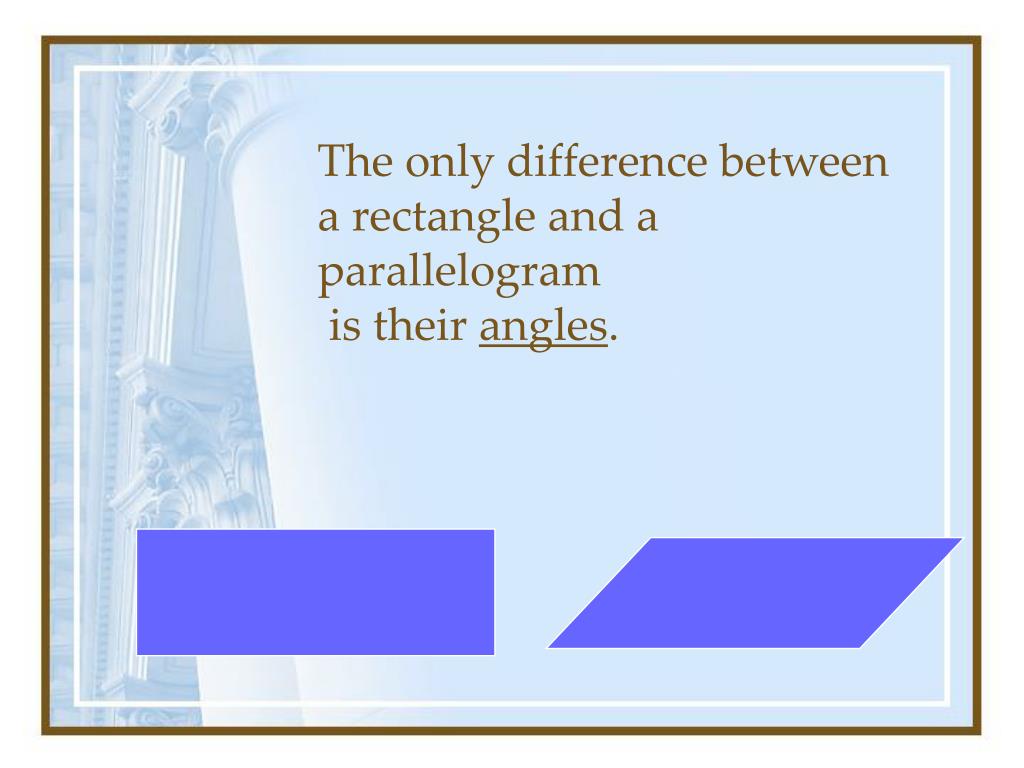 The only difference between a rectangle and a parallelogram
is their angles.